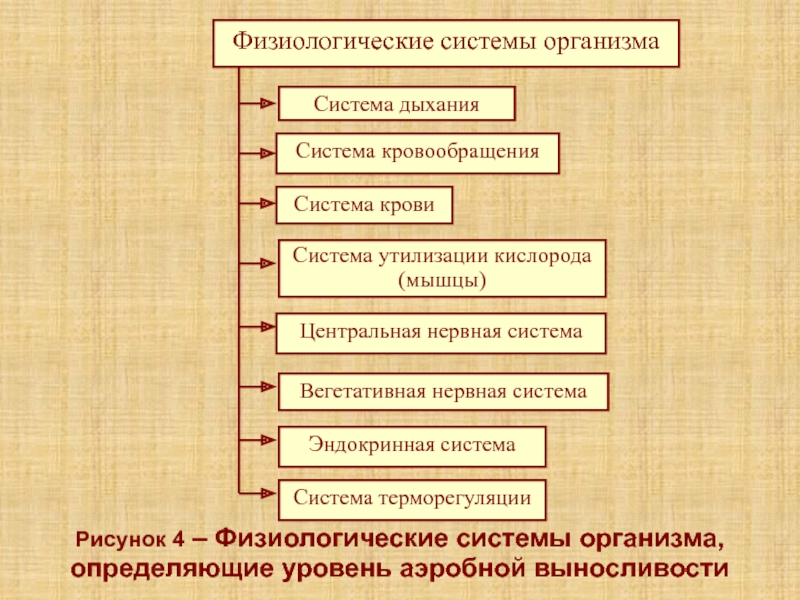 Физиологические системы организма

Система дыхания

Система кровообращения

Система крови

Система утилизации кислорода (мышцы)

Центральная нервная система

Вегетативная нервная система

Эндокринная система

Система терморегуляции

Рисунок 4 – Физиологические системы организма, определяющие уровень аэробной выносливости